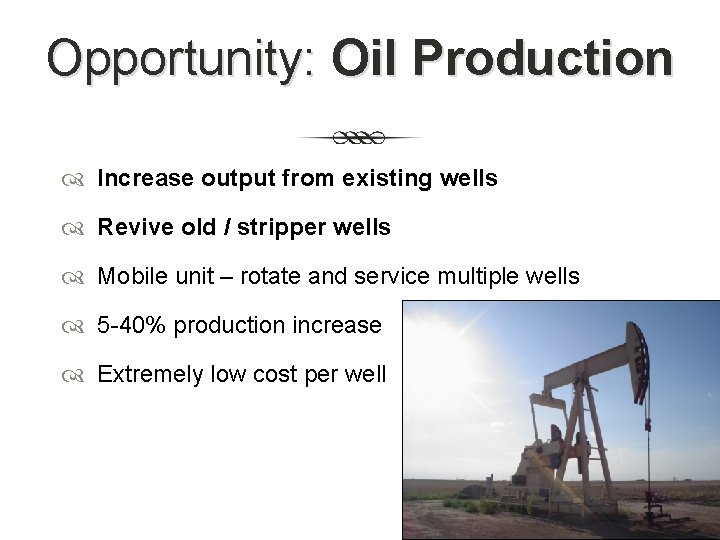 Opportunity: Oil Production

Increase output from existing wells

Revive old / stripper wells

Mobile unit – rotate and service multiple wells

5-40% production increase

Extremely low cost per well